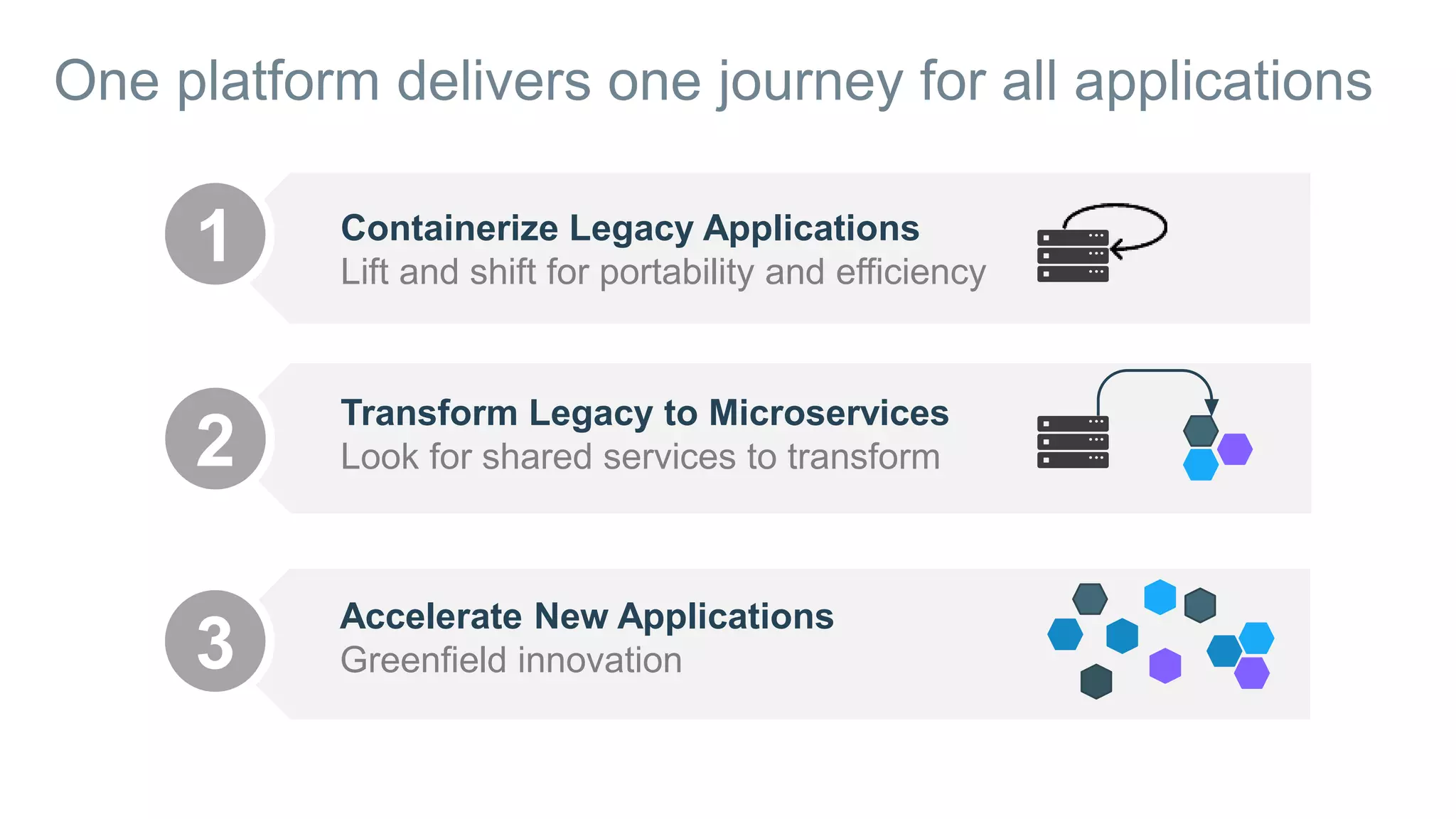 One platform delivers one journey for all applications

1

Containerize Legacy Applications
Lift and shift for portability and efficiency

2

Transform Legacy to Microservices
Look for shared services to transform

3

Accelerate New Applications
Greenfield innovation